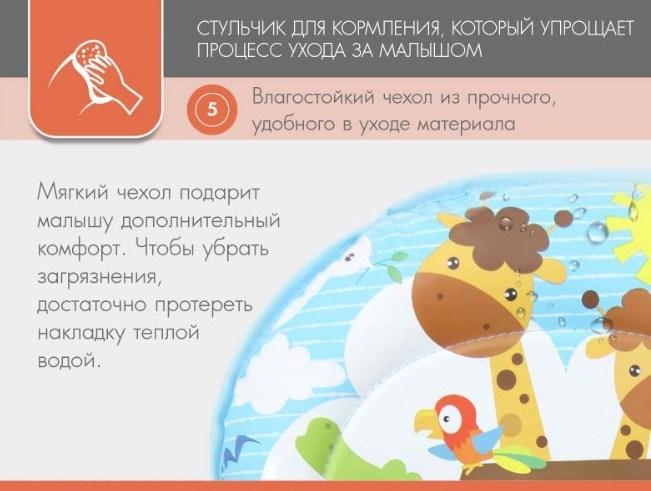 СТУЛЬЧИК ДЛЯ КОРМЛЕНИЯ, КОТОРЫЙ УПРОЩАЕТ ПРОЦЕСС УХОДА ЗА МАЛЫШОМ

5

Влагостойкий чехол из прочного, удобного в уходе материала

Мягкий чехол подарит малышу дополнительный комфорт. Чтобы убрать загрязнения, достаточно протереть накладку теплой водой.